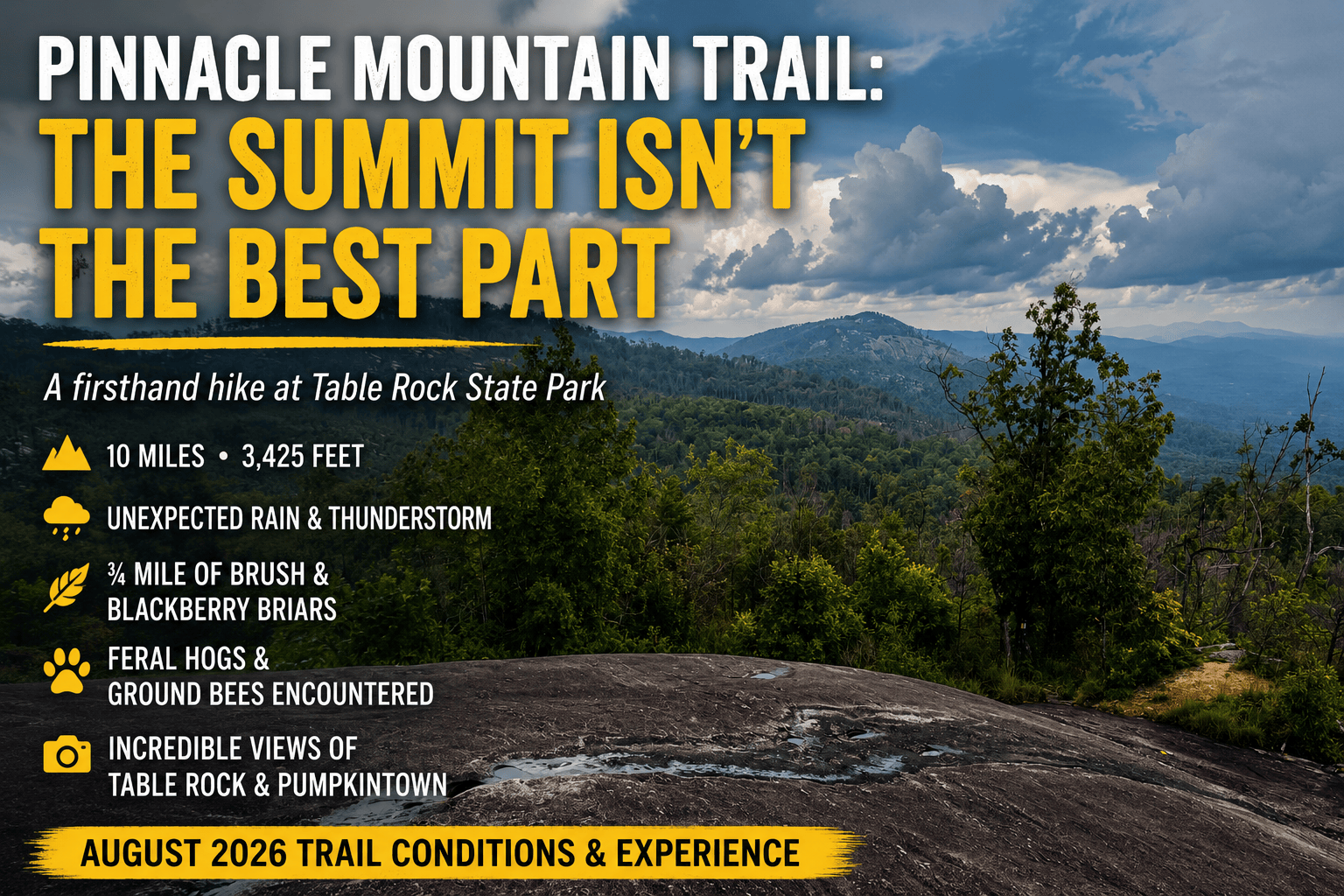 PINNACLE MOUNTAIN TRAIL:
THE SUMMIT ISN'T THE BEST PART

A firsthand hike at Table Rock State Park

10 MILES • 3,425 FEET

UNEXPECTED RAIN & THUNDERSTORM

¾ MILE OF BRUSH & BLACKBERRY BRIARS

FERAL HOGS & GROUND BEES ENCOUNTERED

INCREDIBLE VIEWS OF TABLE ROCK & PUMPKINTOWN

AUGUST 2026 TRAIL CONDITIONS & EXPERIENCE